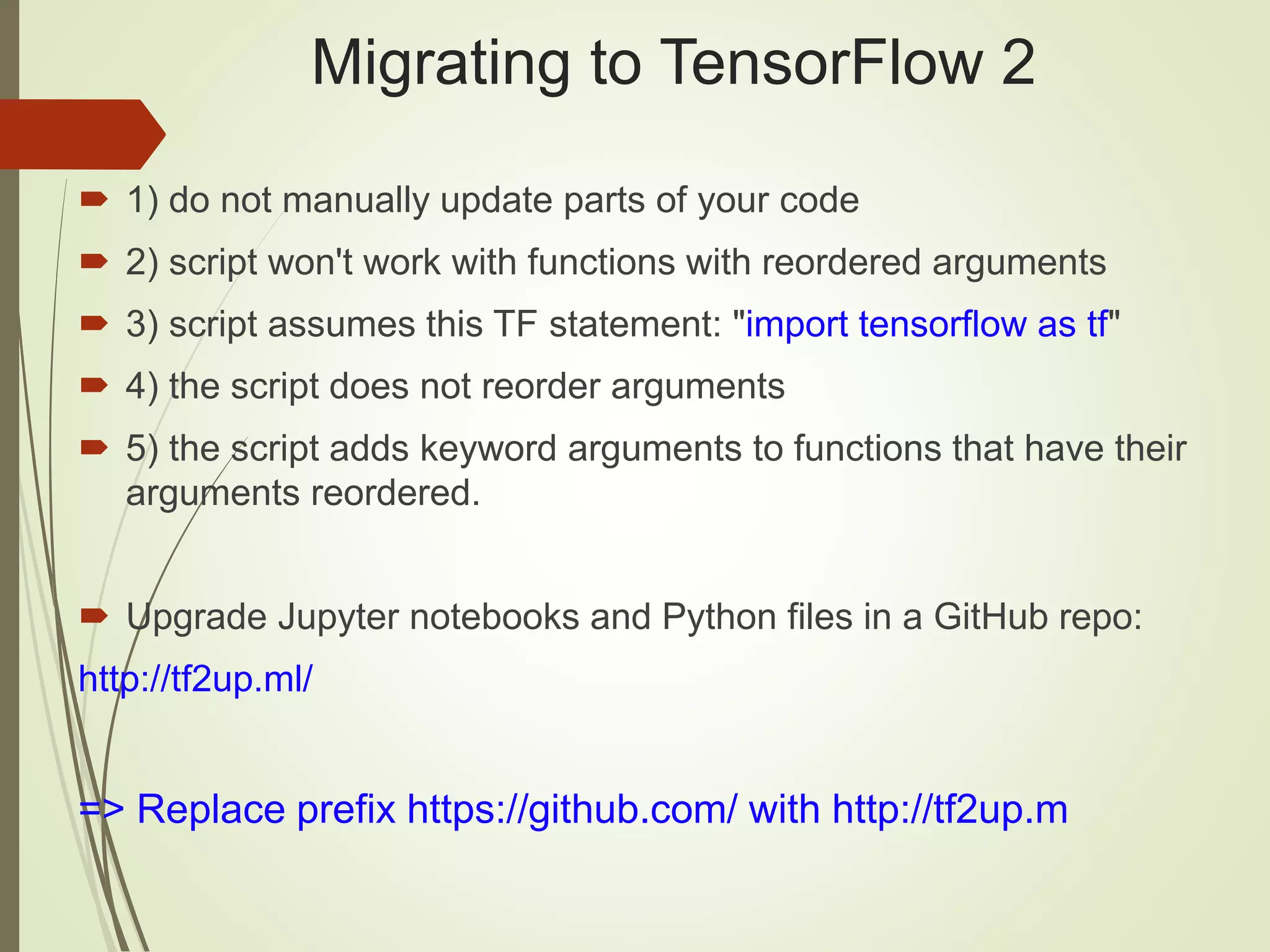 Migrating to TensorFlow 2

1) do not manually update parts of your code

2) script won't work with functions with reordered arguments

3) script assumes this TF statement: "import tensorflow as tf"

4) the script does not reorder arguments

5) the script adds keyword arguments to functions that have their arguments reordered.

Upgrade Jupyter notebooks and Python files in a GitHub repo:

http://tf2up.ml/

=> Replace prefix https://github.com/ with http://tf2up.m